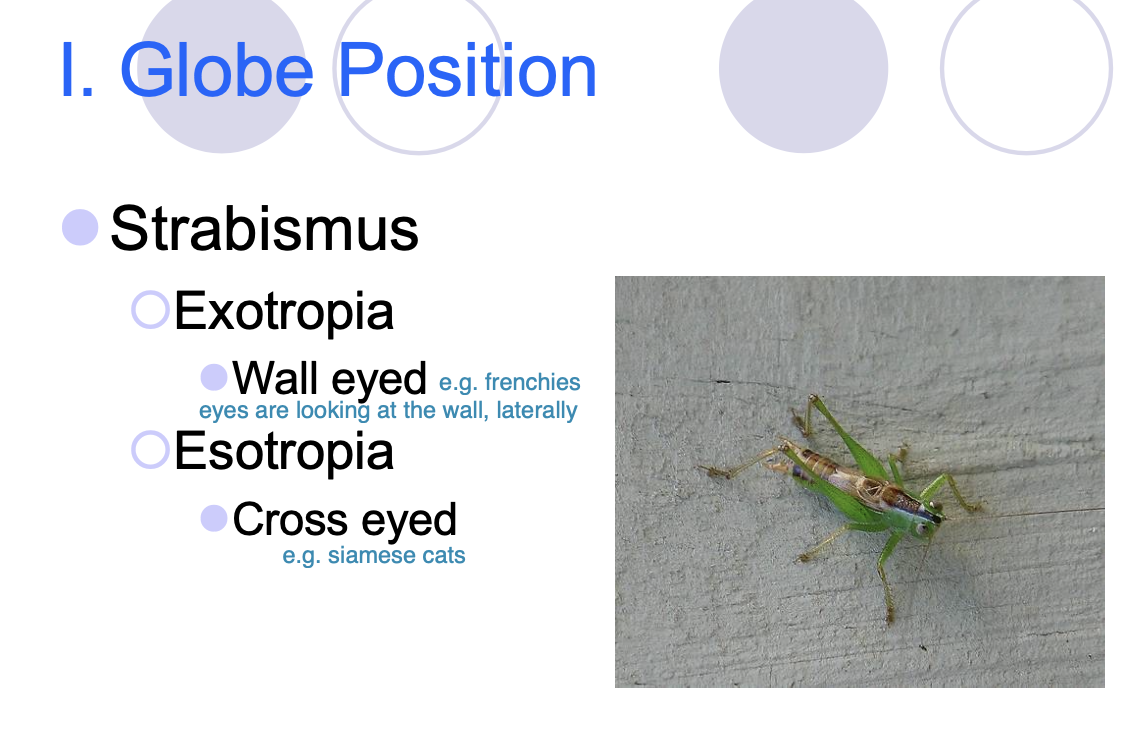 I. Globe Position

Strabismus

Exotropia

Wall eyed e.g. frenchies eyes are looking at the wall, laterally

Esotropia

Cross eyed e.g. siamese cats